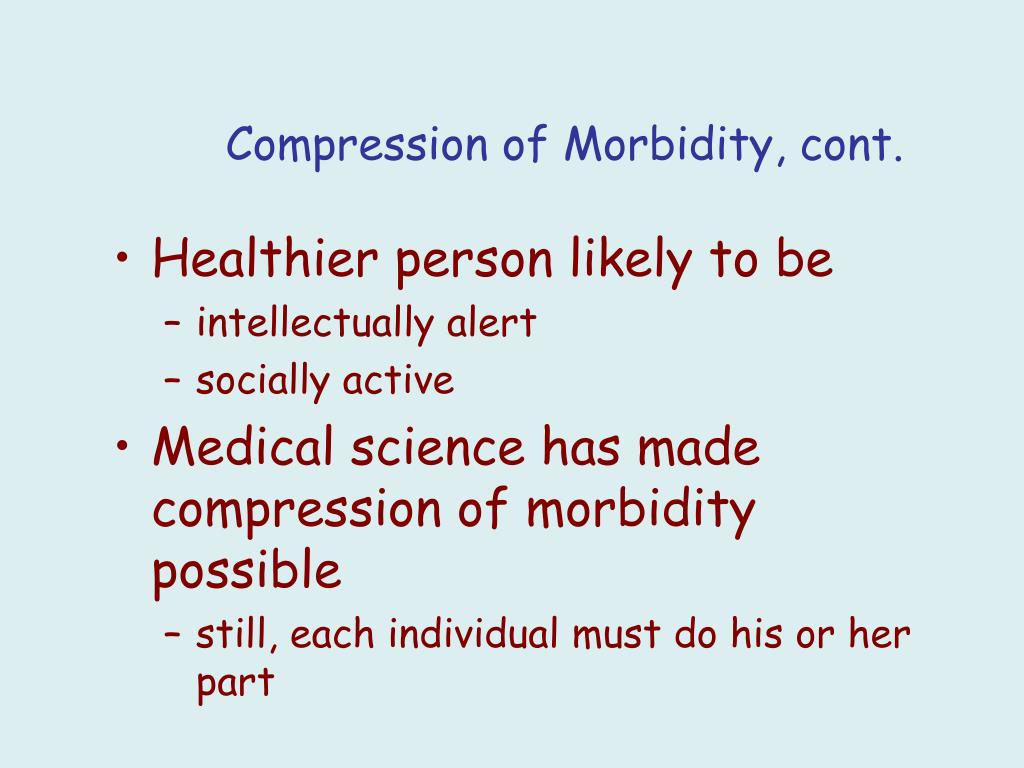 Compression of Morbidity, cont.

• Healthier person likely to be
  – intellectually alert
  – socially active
• Medical science has made compression of morbidity possible
  – still, each individual must do his or her part